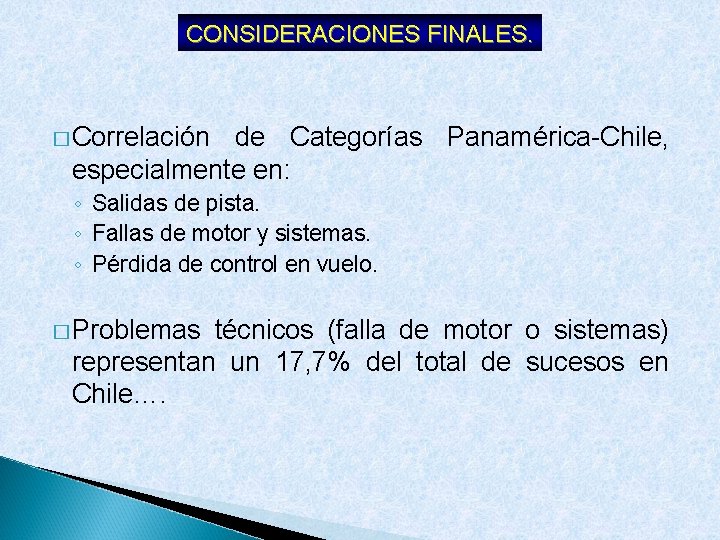 CONSIDERACIONES FINALES.

□ Correlación de Categorías Panamérica-Chile, especialmente en:
◦ Salidas de pista.
◦ Fallas de motor y sistemas.
◦ Pérdida de control en vuelo.

□ Problemas técnicos (falla de motor o sistemas) representan un 17,7% del total de sucesos en Chile….